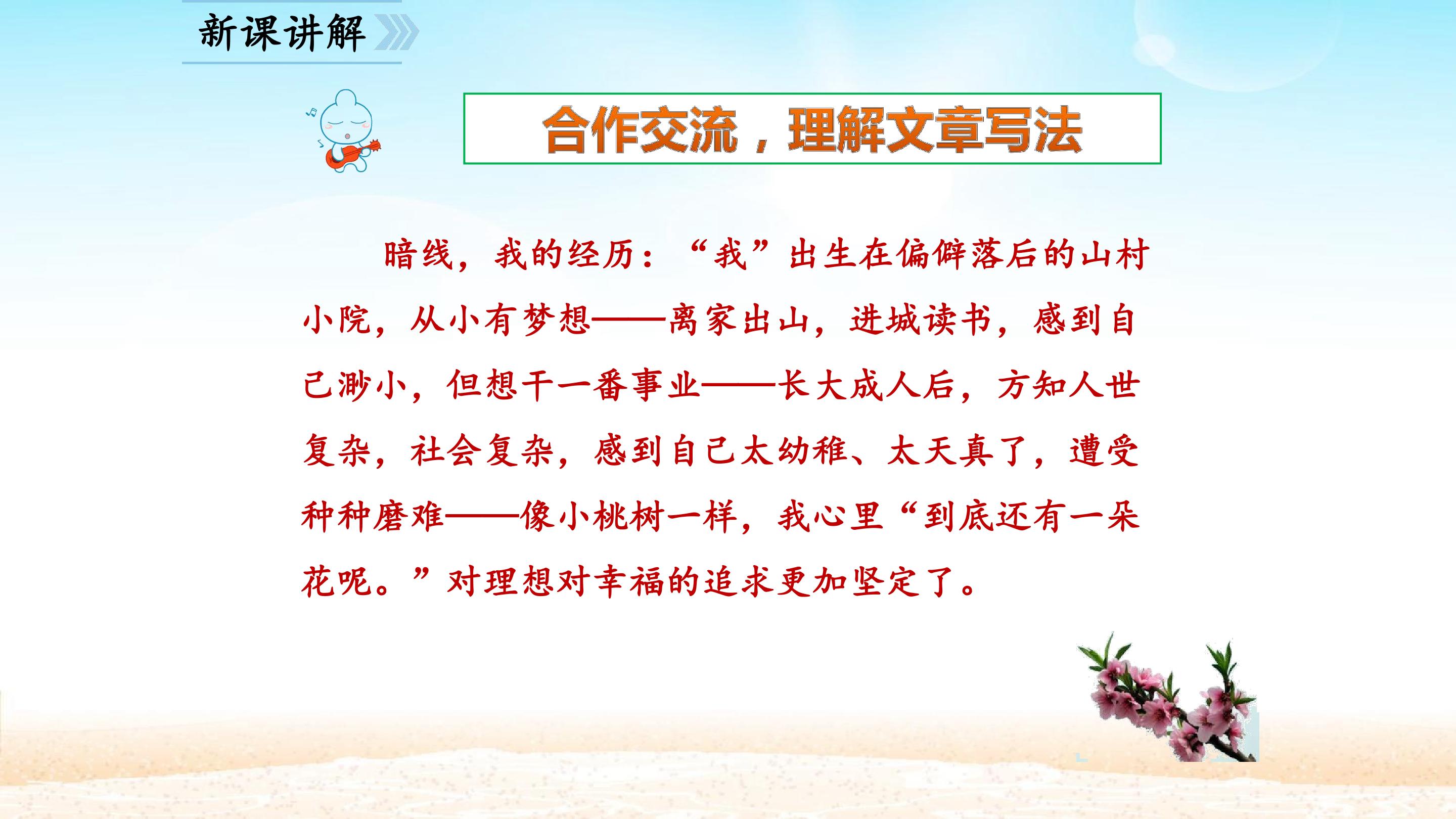 新课讲解

合作交流，理解文章写法

暗线，我的经历：“我”出生在偏僻落后的山村小院，从小有梦想——离家出山，进城读书，感到自己渺小，但想干一番事业——长大成人后，方知人世复杂，社会复杂，感到自己太幼稚、太天真了，遭受种种磨难——像小桃树一样，我心里“到底还有一朵花呢。”对理想对幸福的追求更加坚定了。